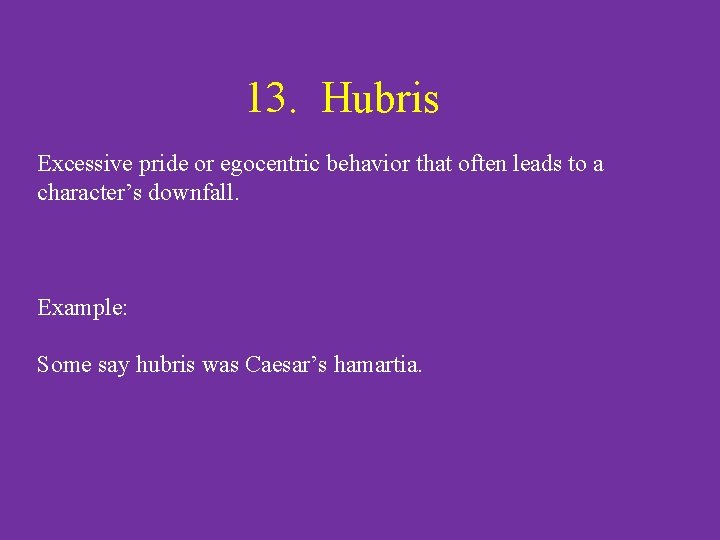 13. Hubris

Excessive pride or egocentric behavior that often leads to a character’s downfall.

Example:

Some say hubris was Caesar’s hamartia.